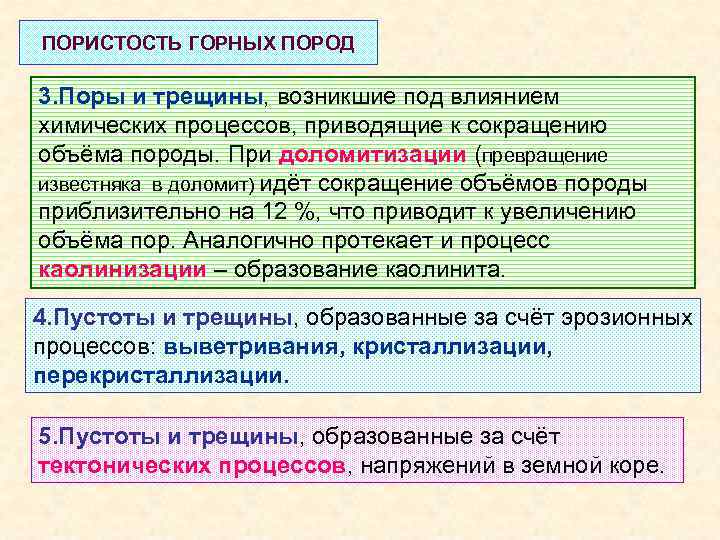 ПОРИСТОСТЬ ГОРНЫХ ПОРОД

3.Поры и трещины, возникшие под влиянием химических процессов, приводящие к сокращению объёма породы. При доломитизации (превращение известняка в доломит) идёт сокращение объёмов породы приблизительно на 12 %, что приводит к увеличению объёма пор. Аналогично протекает и процесс каолинизации – образование каолинита.

4.Пустоты и трещины, образованные за счёт эрозионных процессов: выветривания, кристаллизации, перекристаллизации.

5.Пустоты и трещины, образованные за счёт тектонических процессов, напряжений в земной коре.